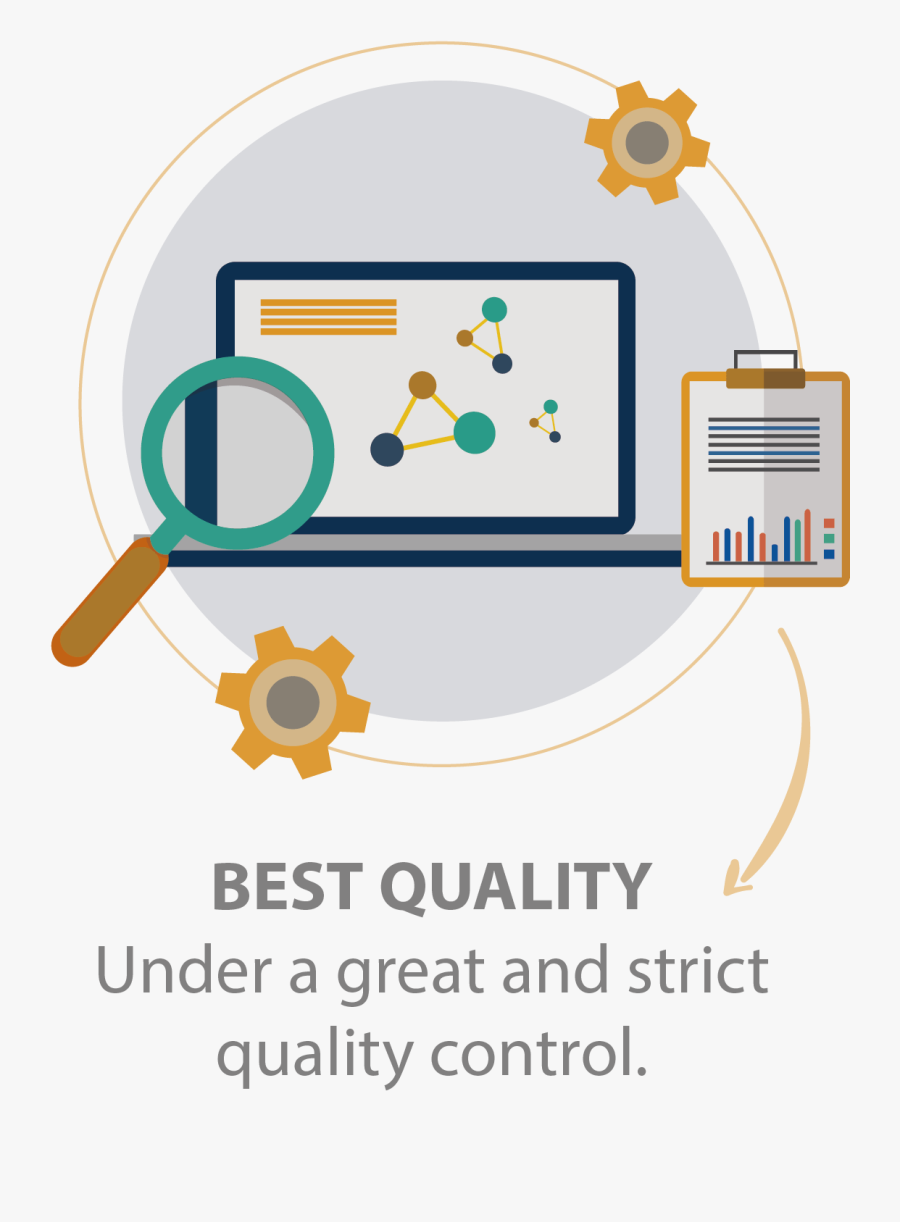 BEST QUALITY
Under a great and strict quality control.